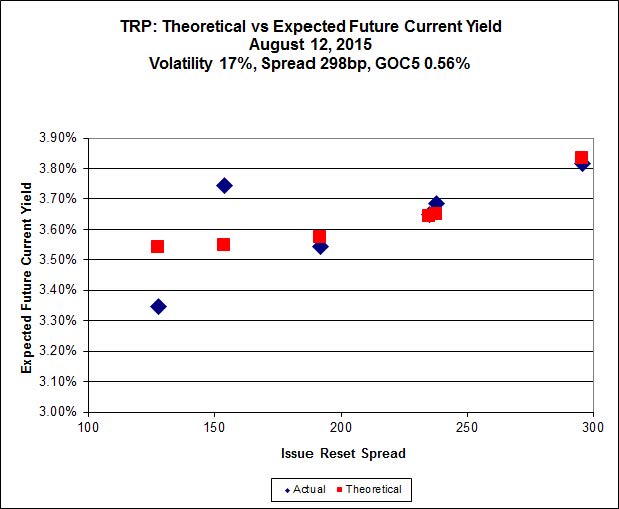 TRP: Theoretical vs Expected Future Current Yield
August 12, 2015
Volatility 17%, Spread 298bp, GOC5 0.56%

Expected Future Current Yield

3.90%
3.80%
3.70%
3.60%
3.50%
3.40%
3.30%
3.20%
3.10%
3.00%

100
150
200
250
300

Issue Reset Spread

Actual
Theoretical